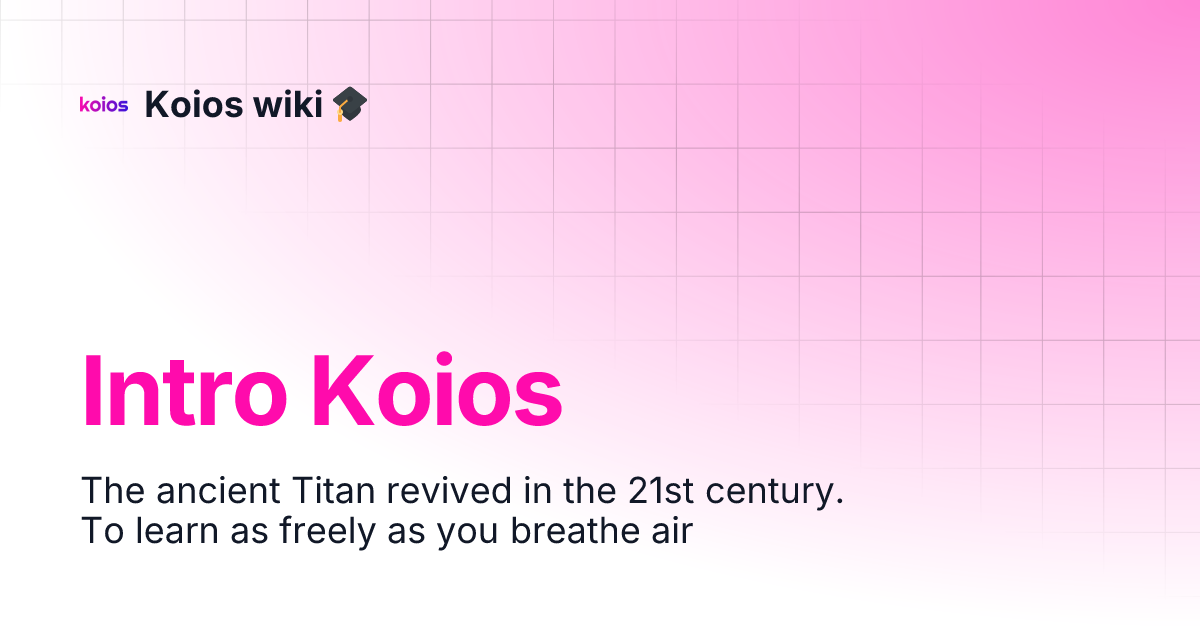 koios Koios wiki 🎓

Intro Koios

The ancient Titan revived in the 21st century.
To learn as freely as you breathe air